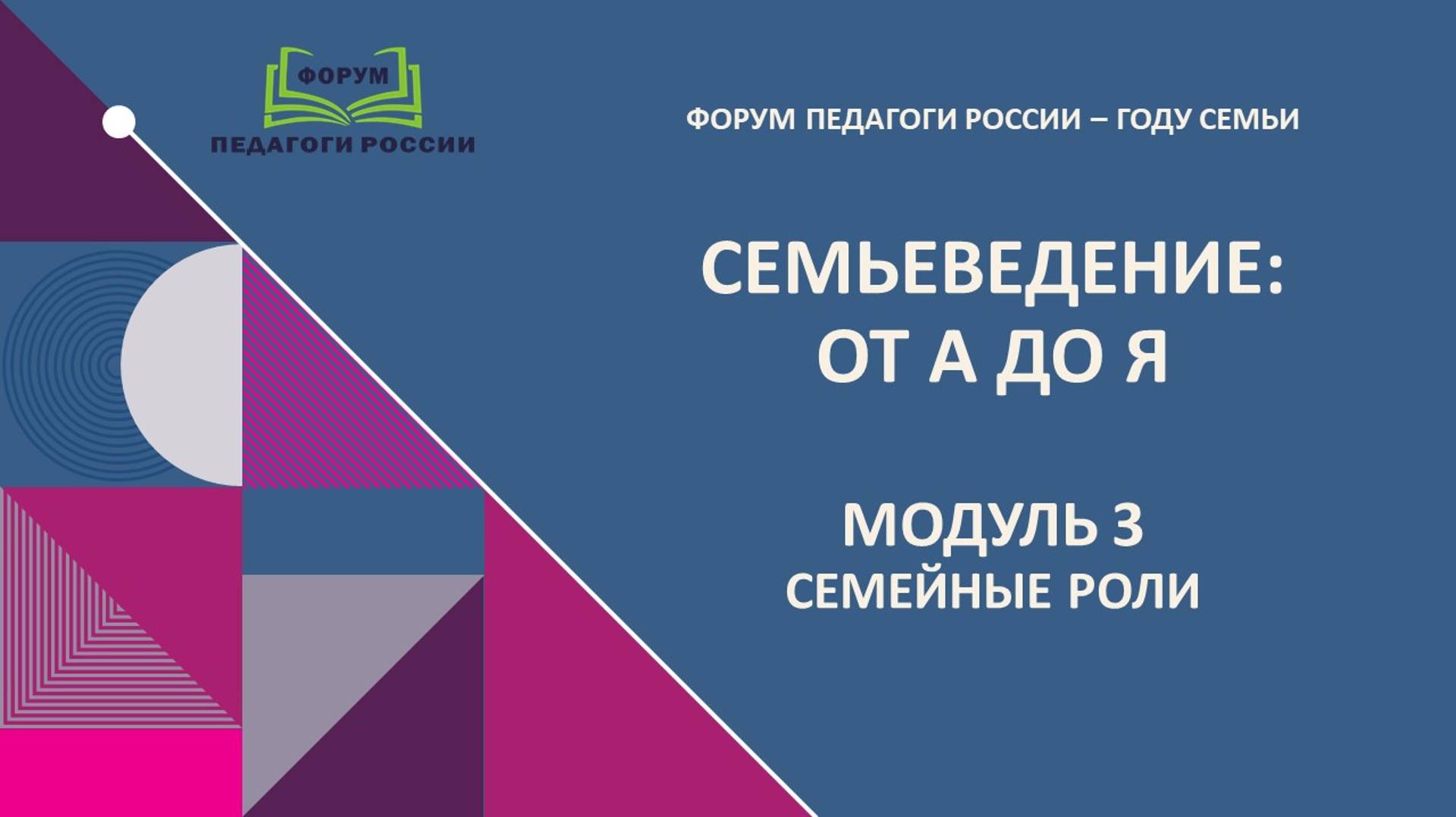 ФОРУМ
ПЕДАГОГИ РОССИИ

ФОРУМ ПЕДАГОГИ РОССИИ – ГОДУ СЕМЬИ

СЕМЬЕВЕДЕНИЕ:
ОТ А ДО Я

МОДУЛЬ 3
СЕМЕЙНЫЕ РОЛИ